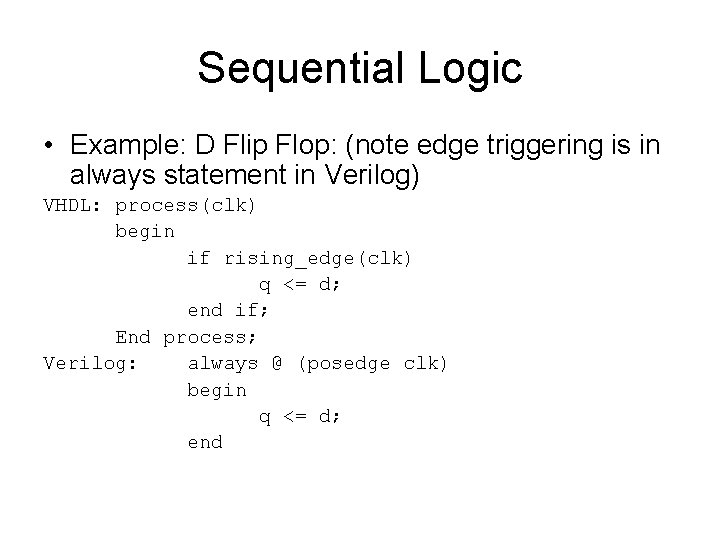 Sequential Logic

• Example: D Flip Flop: (note edge triggering is in always statement in Verilog)

VHDL: process(clk)
      begin
            if rising_edge(clk)
                  q <= d;
            end if;
      End process;
Verilog:    always @ (posedge clk)
            begin
                  q <= d;
            end